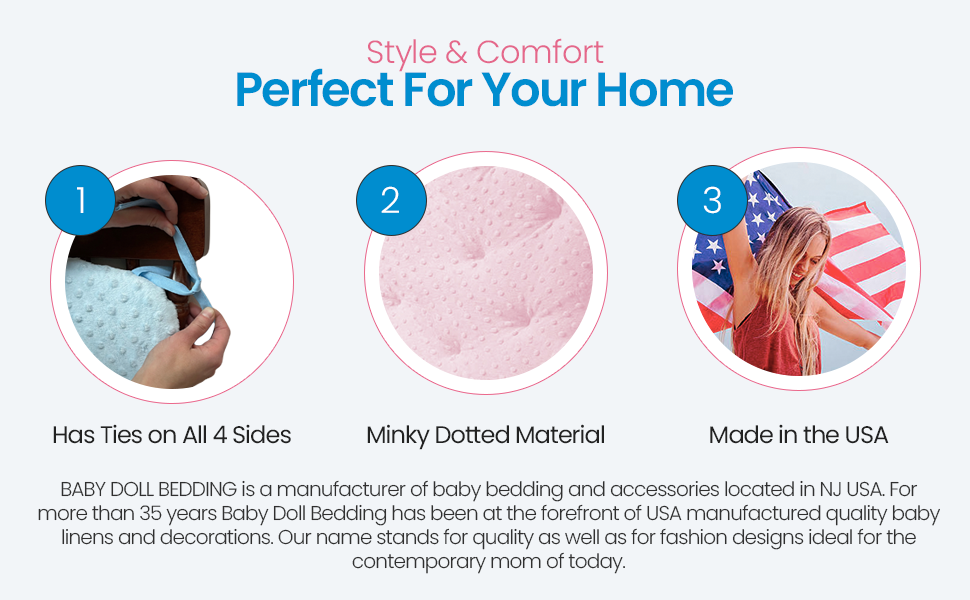 Style & Comfort
Perfect For Your Home

1

Has Ties on All 4 Sides

2

Minky Dotted Material

3

Made in the USA

BABY DOLL BEDDING is a manufacturer of baby bedding and accessories located in NJ USA. For more than 35 years Baby Doll Bedding has been at the forefront of USA manufactured quality baby linens and decorations. Our name stands for quality as well as for fashion designs ideal for the contemporary mom of today.